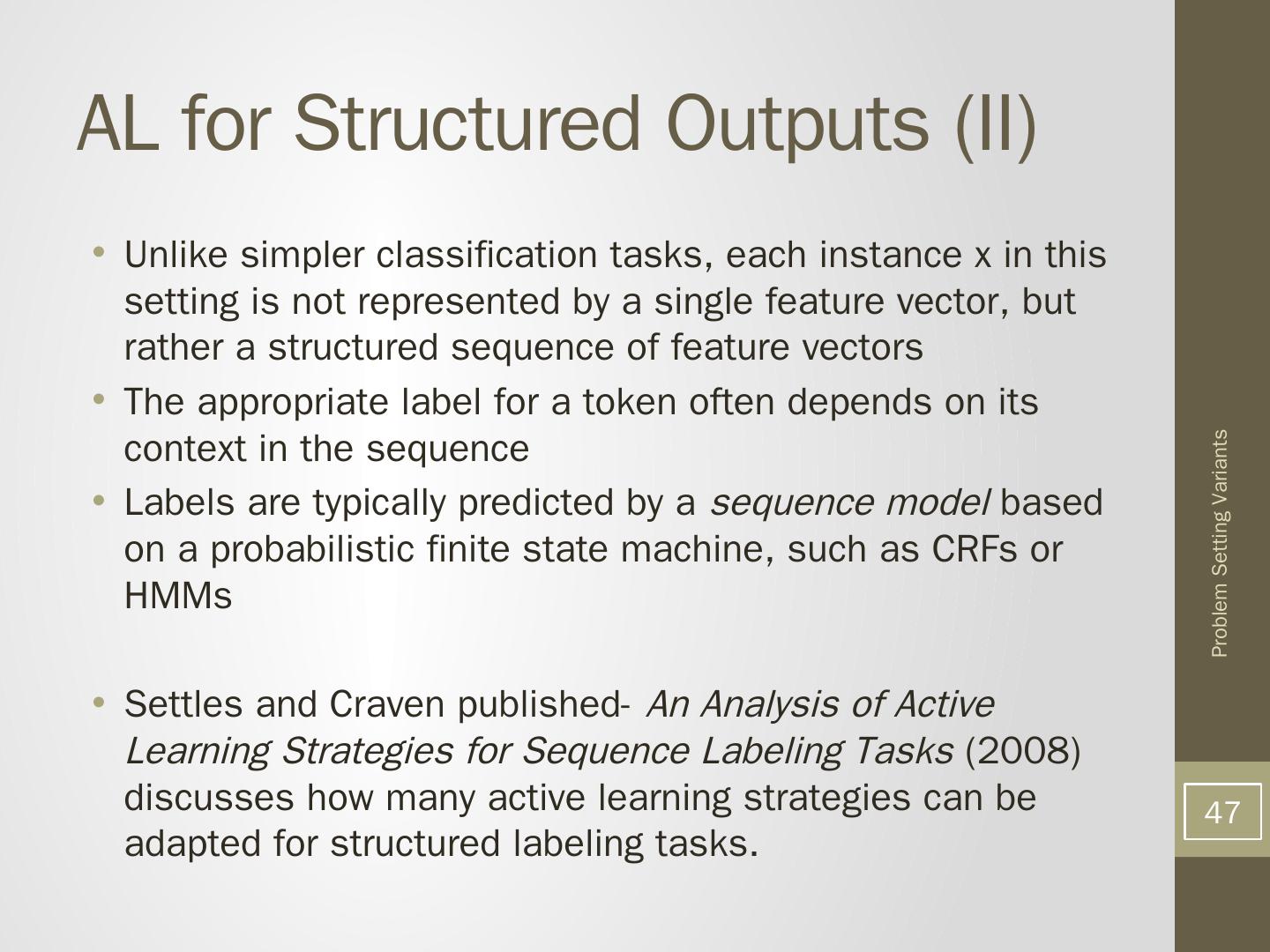 AL for Structured Outputs (II)

• Unlike simpler classification tasks, each instance x in this setting is not represented by a single feature vector, but rather a structured sequence of feature vectors
• The appropriate label for a token often depends on its context in the sequence
• Labels are typically predicted by a sequence model based on a probabilistic finite state machine, such as CRFs or HMMs

• Settles and Craven published- An Analysis of Active Learning Strategies for Sequence Labeling Tasks (2008) discusses how many active learning strategies can be adapted for structured labeling tasks.

Problem Setting Variants

47